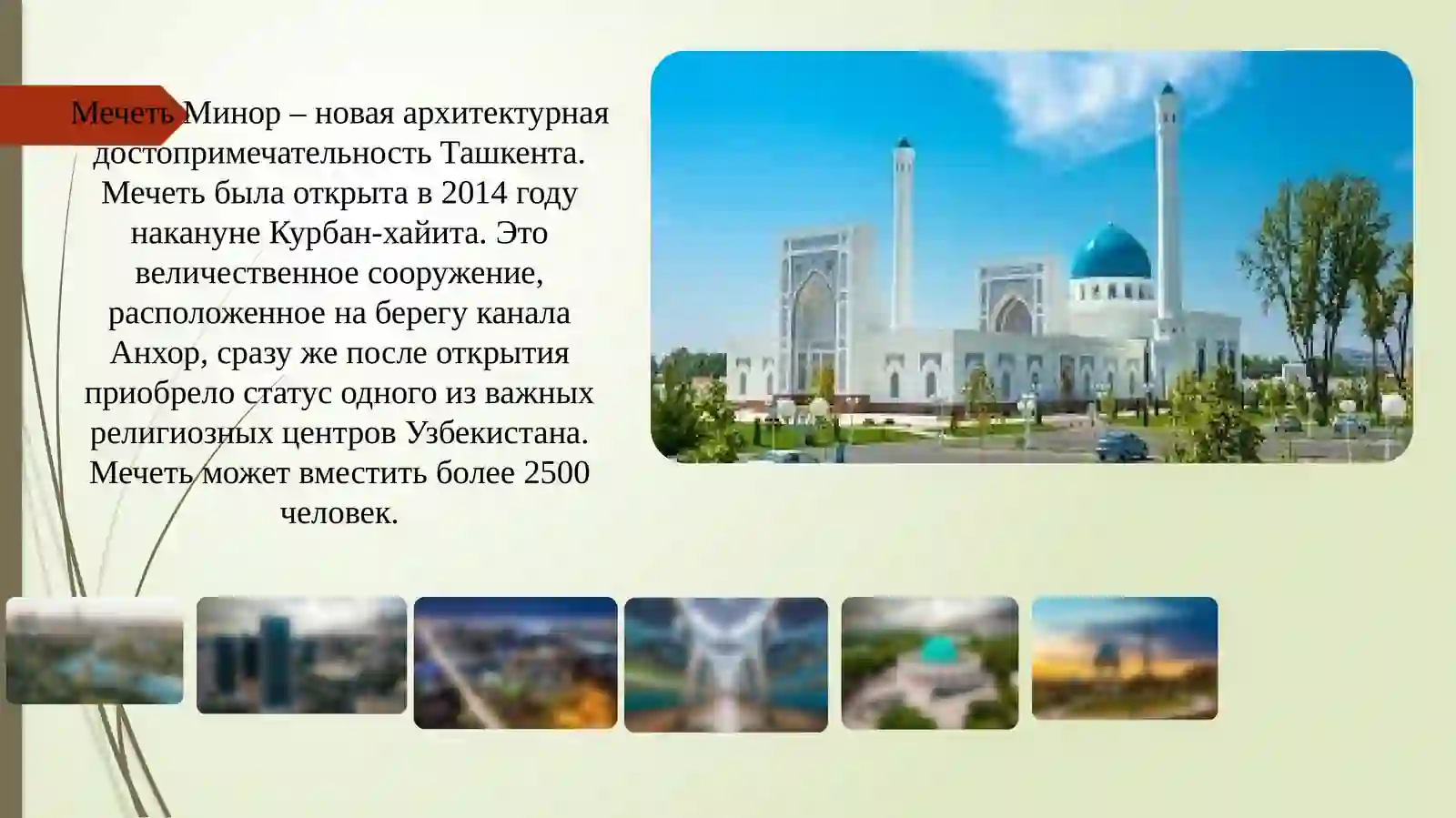 Мечеть Минор – новая архитектурная достопримечательность Ташкента. Мечеть была открыта в 2014 году накануне Курбан-хайита. Это величественное сооружение, расположенное на берегу канала Анхор, сразу же после открытия приобрело статус одного из важных религиозных центров Узбекистана. Мечеть может вместить более 2500 человек.